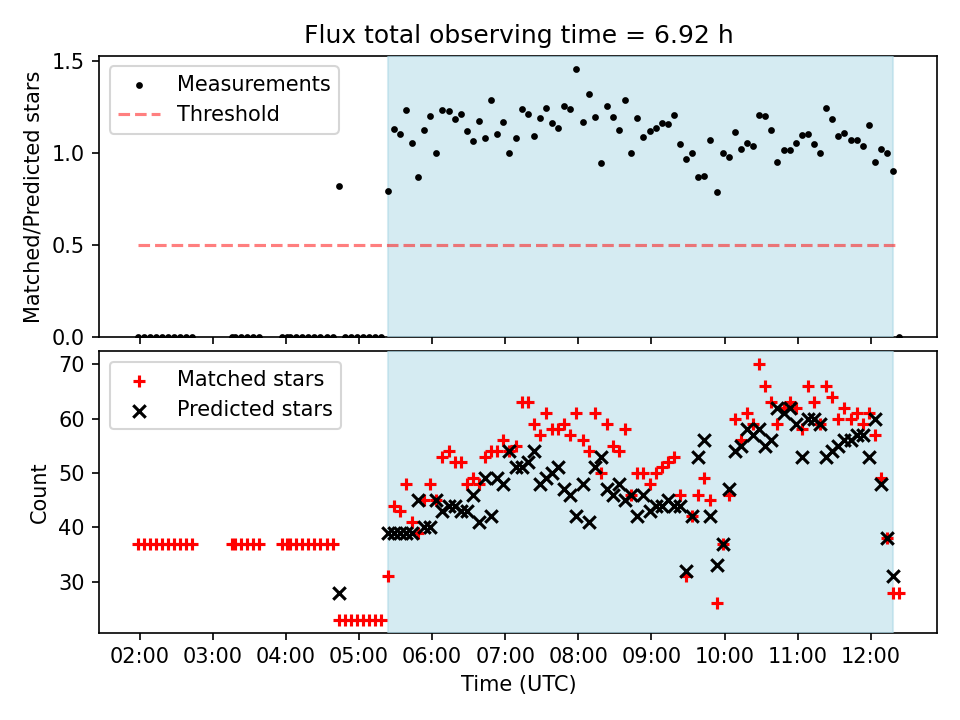 Flux total observing time = 6.92 h

Measurements
Threshold

Matched/Predicted stars

1.5
1.0
0.5
0.0

Matched stars
Predicted stars

Count

70
60
50
40
30

02:00 03:00 04:00 05:00 06:00 07:00 08:00 09:00 10:00 11:00 12:00

Time (UTC)